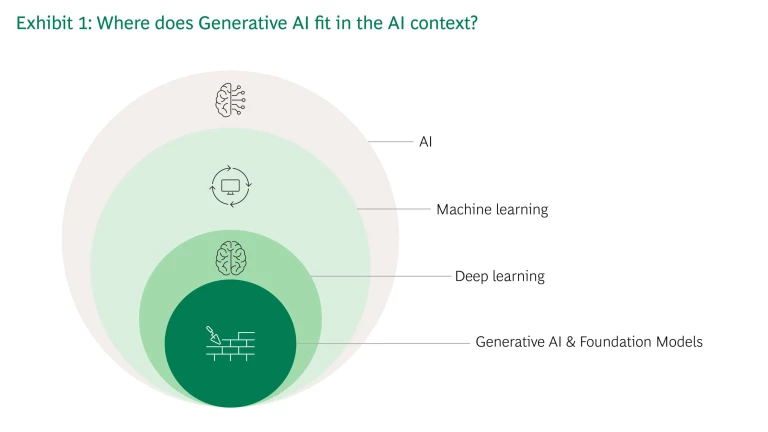 Exhibit 1: Where does Generative AI fit in the AI context?

AI

Machine learning

Deep learning

Generative AI & Foundation Models